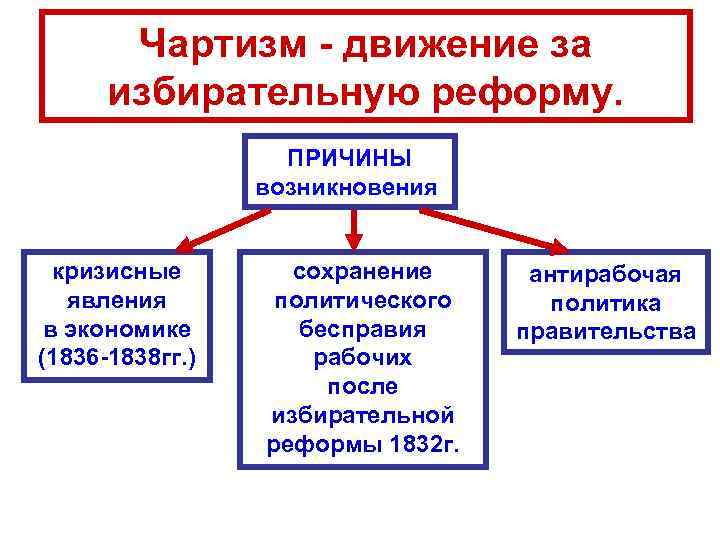 Чартизм - движение за избирательную реформу.

ПРИЧИНЫ возникновения

кризисные явления в экономике (1836-1838гг.)

сохранение политического бесправия рабочих после избирательной реформы 1832г.

антирабочая политика правительства